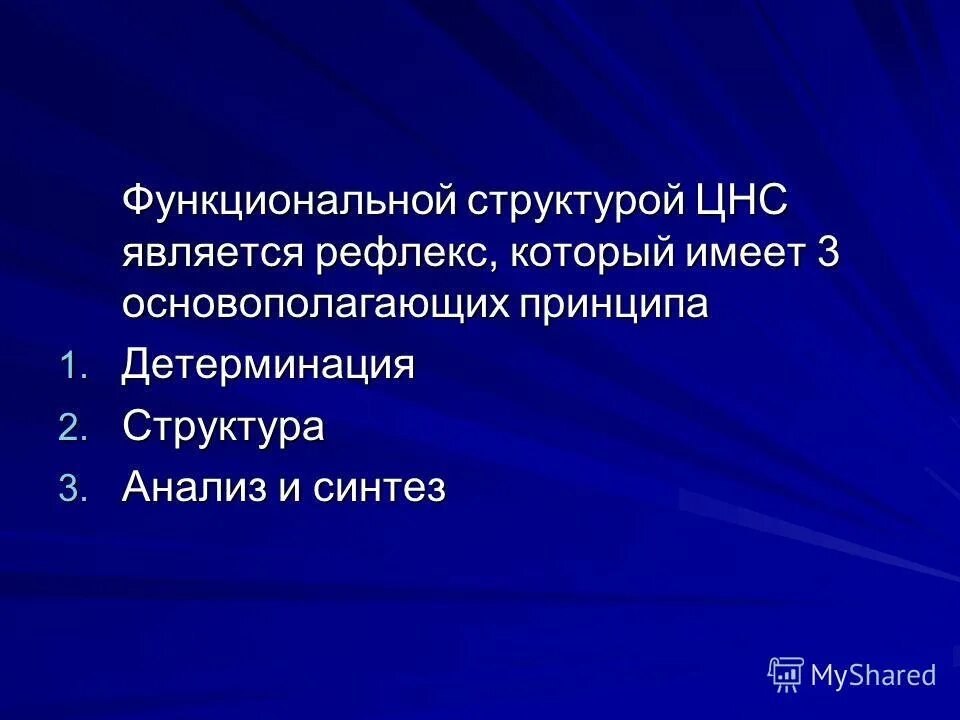 Функциональной структурой ЦНС является рефлекс, который имеет 3 основополагающих принципа

1. Детерминация
2. Структура
3. Анализ и синтез

MyShared